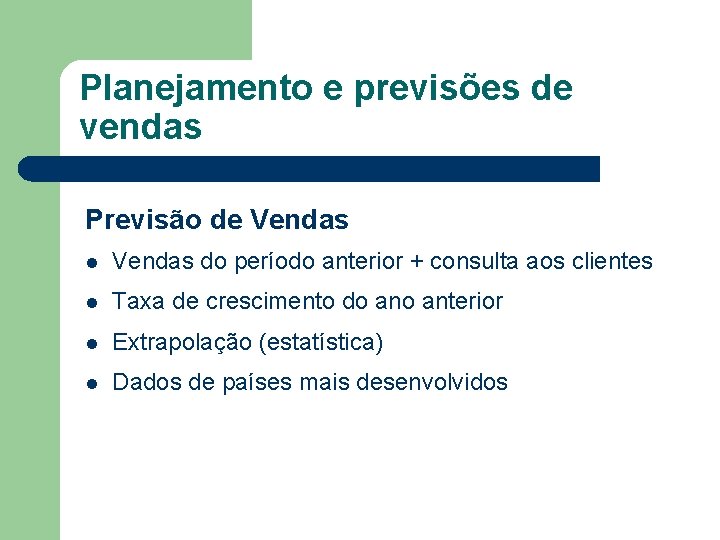 Planejamento e previsões de vendas

Previsão de Vendas

- Vendas do período anterior + consulta aos clientes
- Taxa de crescimento do ano anterior
- Extrapolação (estatística)
- Dados de países mais desenvolvidos